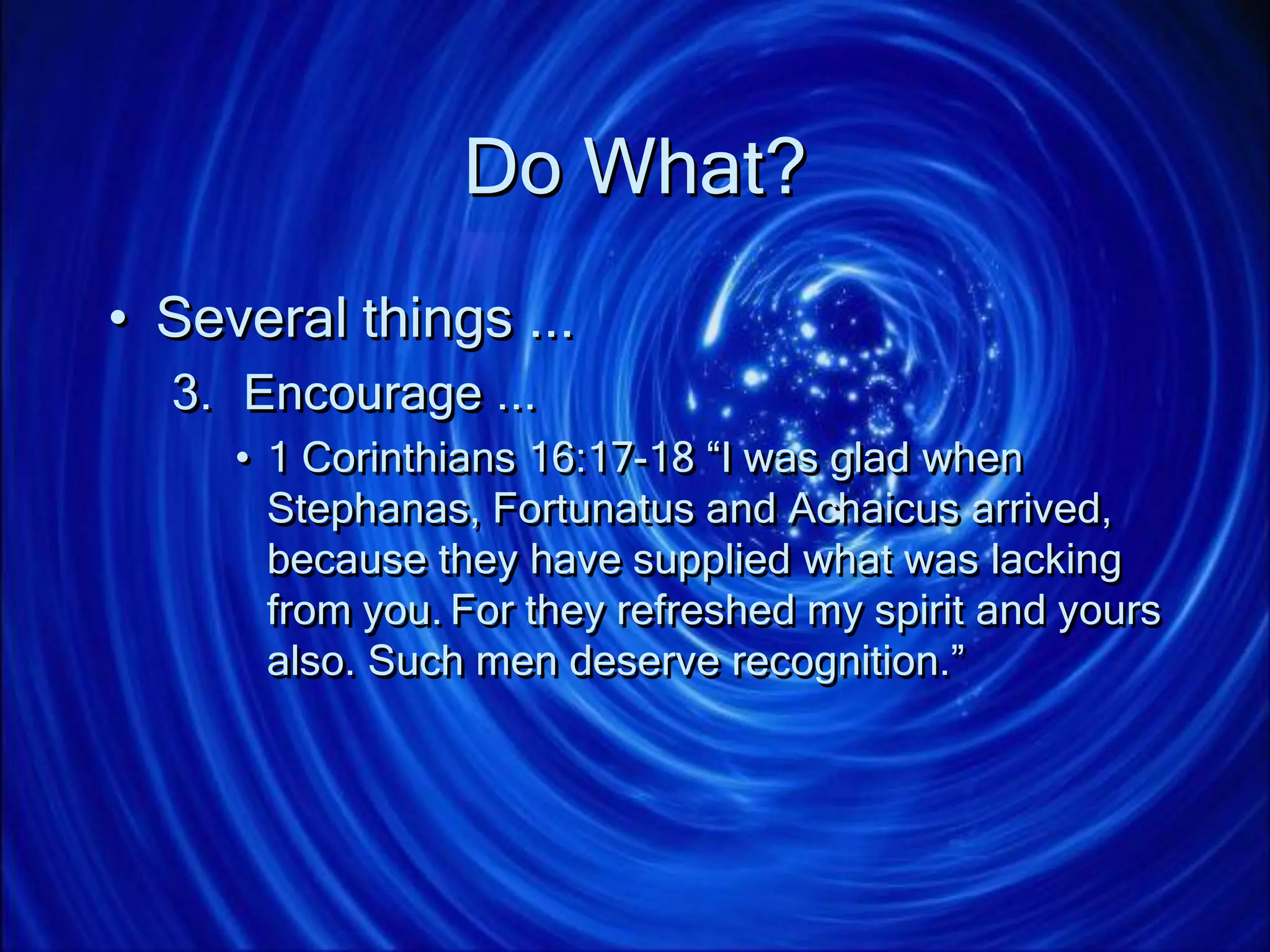 Do What?

• Several things ...

3. Encourage ...

• 1 Corinthians 16:17-18 “I was glad when Stephanas, Fortunatus and Achaicus arrived, because they have supplied what was lacking from you. For they refreshed my spirit and yours also. Such men deserve recognition.”